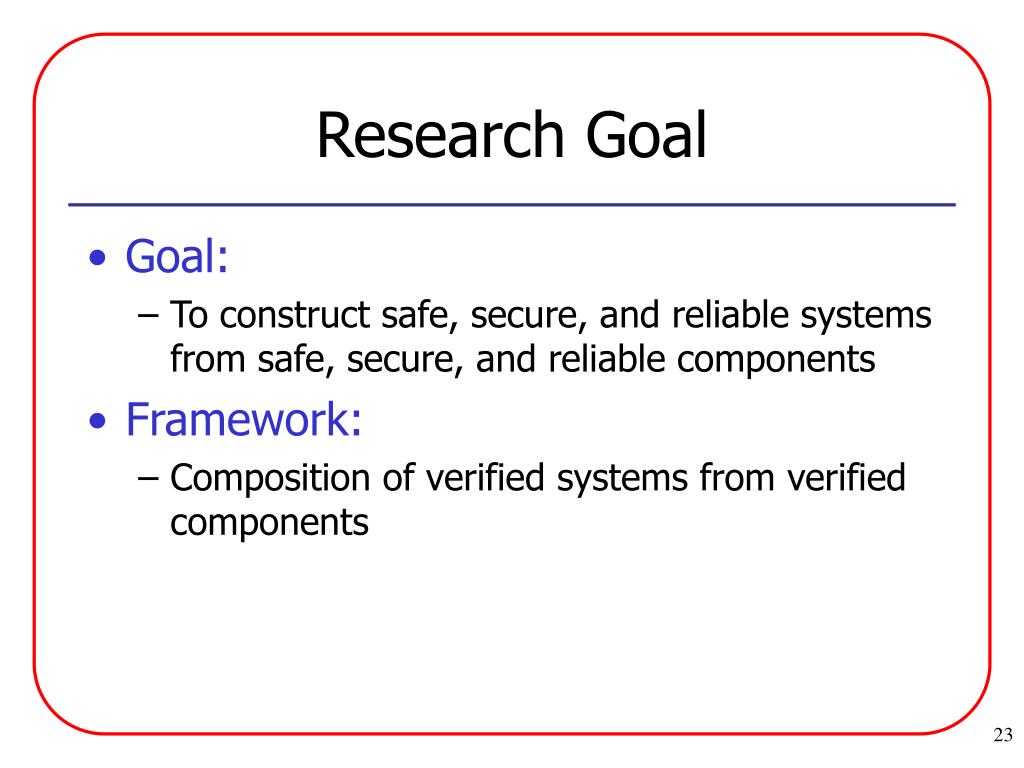 Research Goal

• Goal:
– To construct safe, secure, and reliable systems from safe, secure, and reliable components

• Framework:
– Composition of verified systems from verified components

23